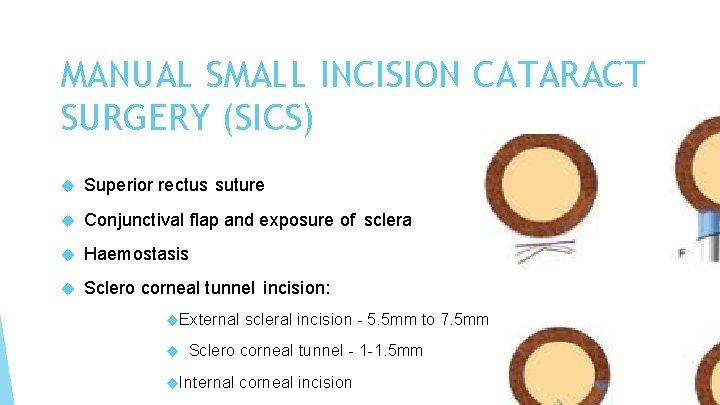 MANUAL SMALL INCISION CATARACT SURGERY (SICS)

Superior rectus suture

Conjunctival flap and exposure of sclera

Haemostasis

Sclero corneal tunnel incision:

External scleral incision - 5.5mm to 7.5mm

Sclero corneal tunnel - 1-1.5mm

Internal corneal incision

F